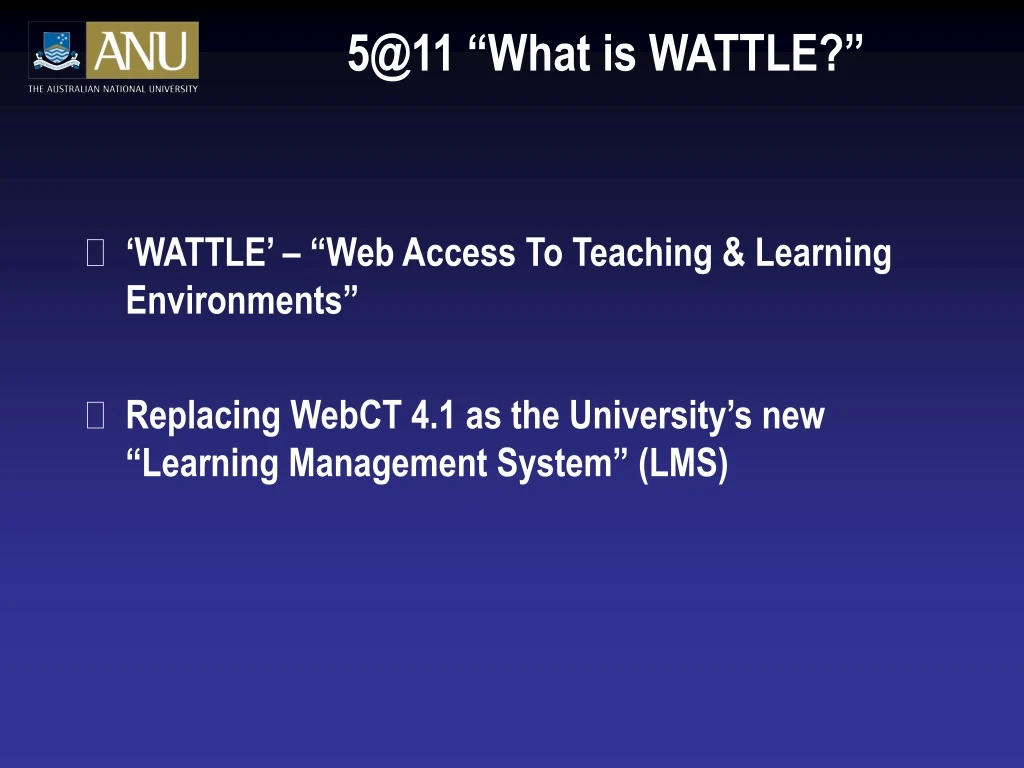 ANU
THE AUSTRALIAN NATIONAL UNIVERSITY

5@11 “What is WATTLE?”

‘WATTLE’ – “Web Access To Teaching & Learning Environments”

Replacing WebCT 4.1 as the University’s new “Learning Management System” (LMS)